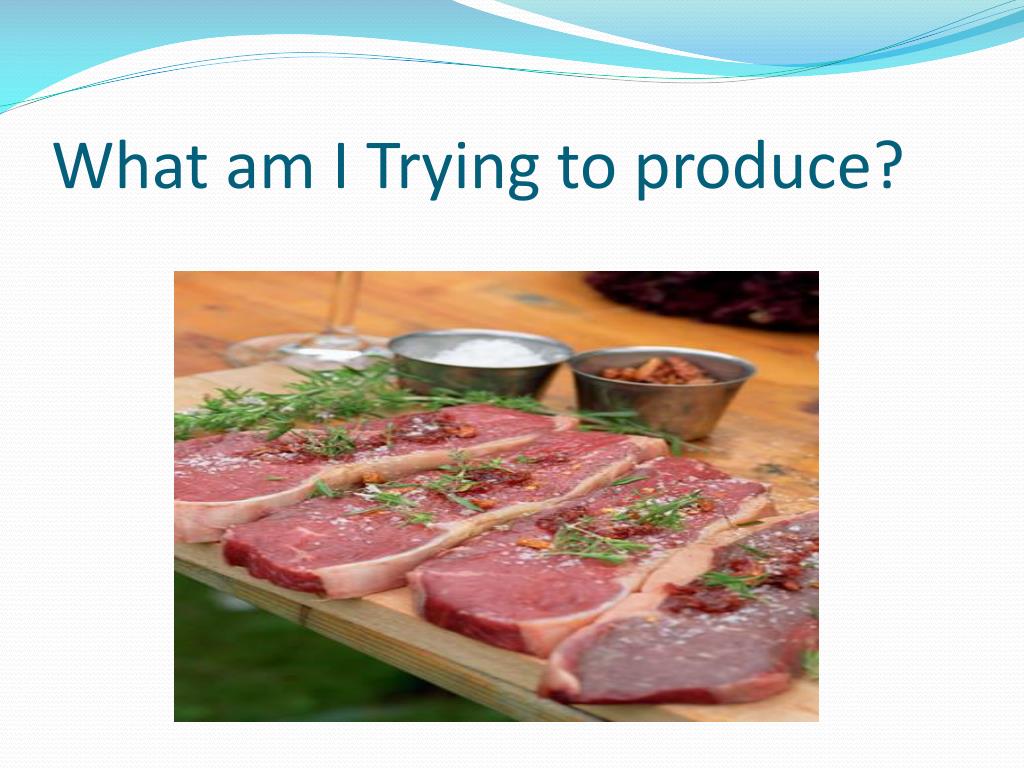 What am I Trying to produce?